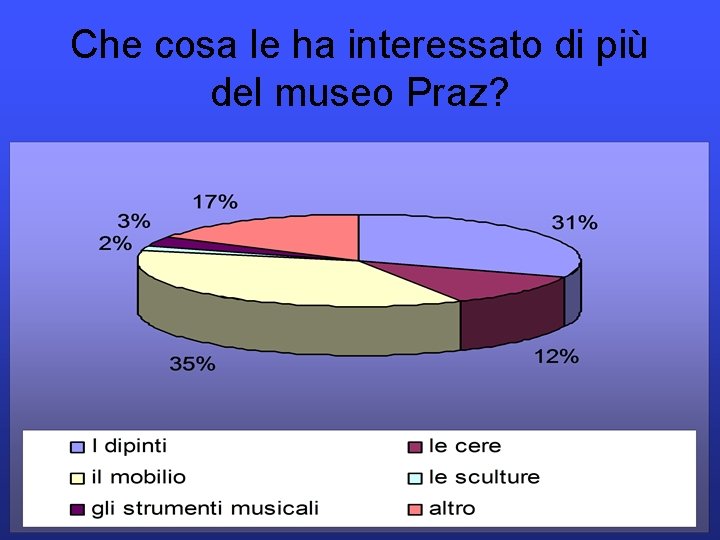 Che cosa le ha interessato di più del museo Praz?

17%
3%
2%
31%
35%
12%

I dipinti
le cere
il mobilio
le sculture
gli strumenti musicali
altro